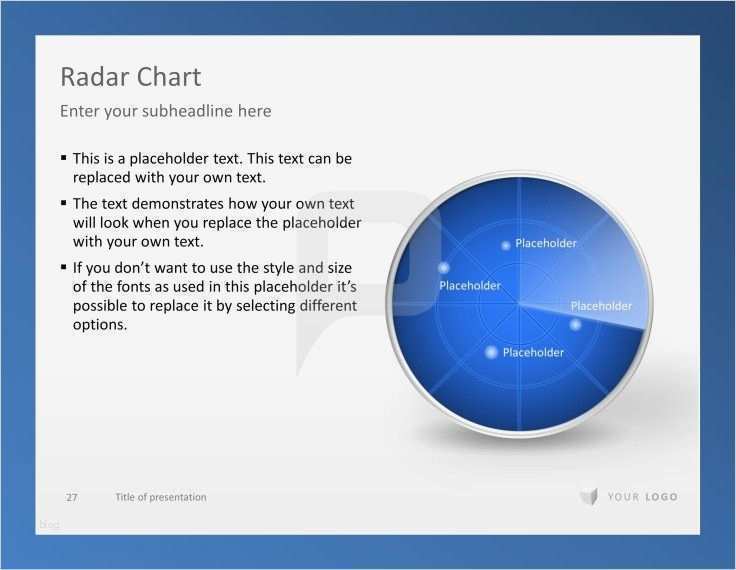 Radar Chart

Enter your subheadline here

▪ This is a placeholder text. This text can be replaced with your own text.

▪ The text demonstrates how your own text will look when you replace the placeholder with your own text.

▪ If you don't want to use the style and size of the fonts as used in this placeholder it's possible to replace it by selecting different options.

Placeholder

Placeholder

Placeholder

Placeholder

27 Title of presentation

YOUR LOGO

blog